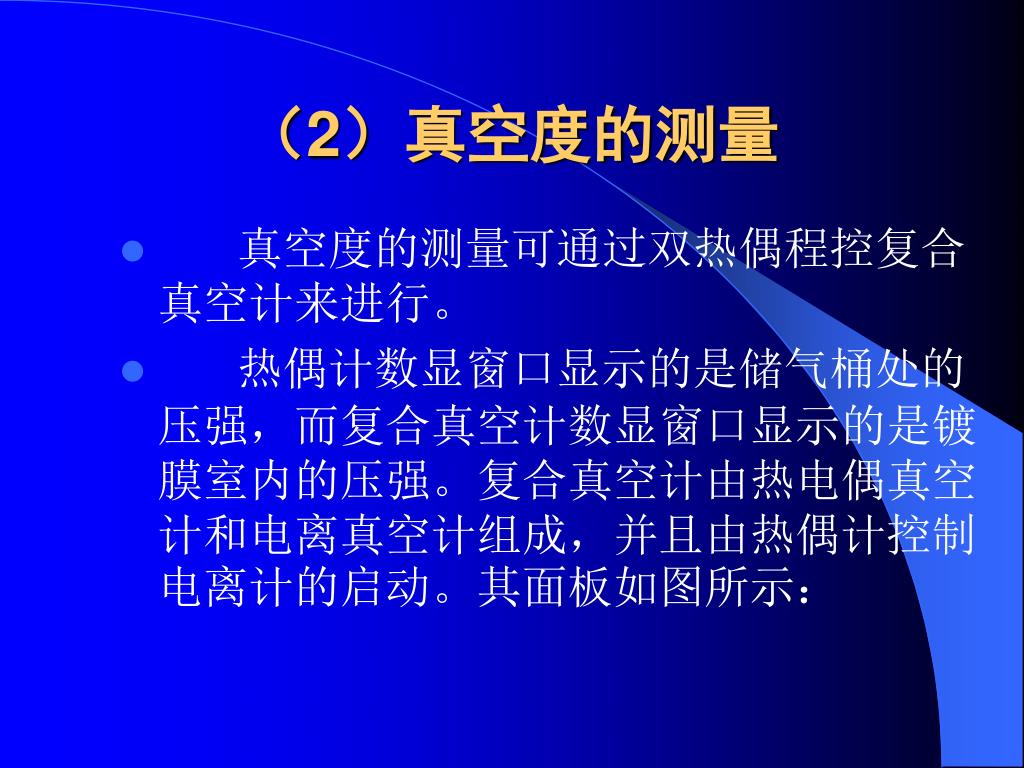 （2）真空度的测量

真空度的测量可通过双热偶程控复合真空计来进行。

热偶计数显窗口显示的是储气桶处的压强，而复合真空计数显窗口显示的是镀膜室内的压强。复合真空计由热电偶真空计和电离真空计组成，并且由热偶计控制电离计的启动。其面板如图所示：